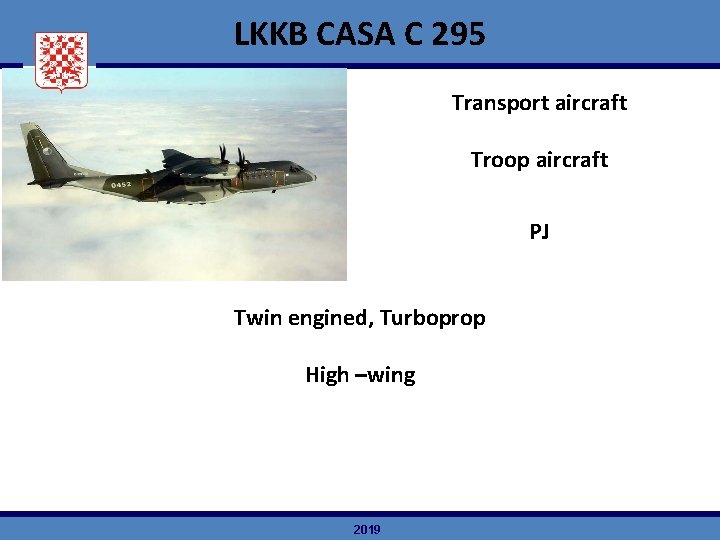 LKKB CASA C 295

0452

Transport aircraft

Troop aircraft

PJ

Twin engined, Turboprop

High –wing

2019